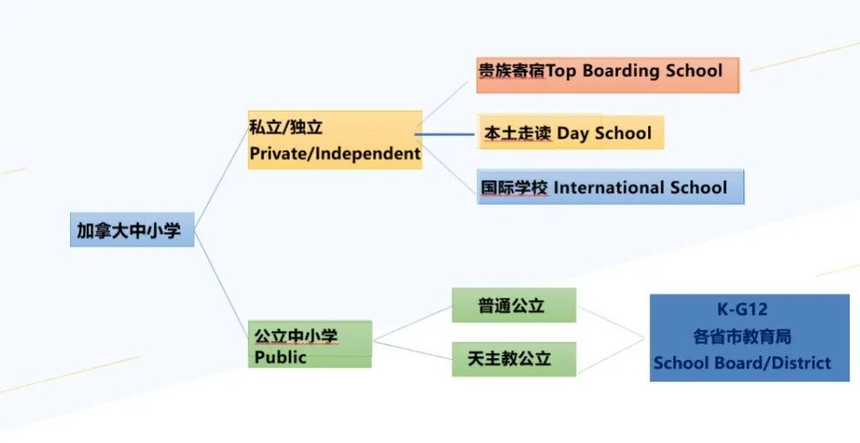 加拿大中小学

私立/独立
Private/Independent

贵族寄宿Top Boarding School

本土走读 Day School

国际学校 International School

公立中小学
Public

普通公立

天主教公立

K-G12
各省市教育局
School Board/District